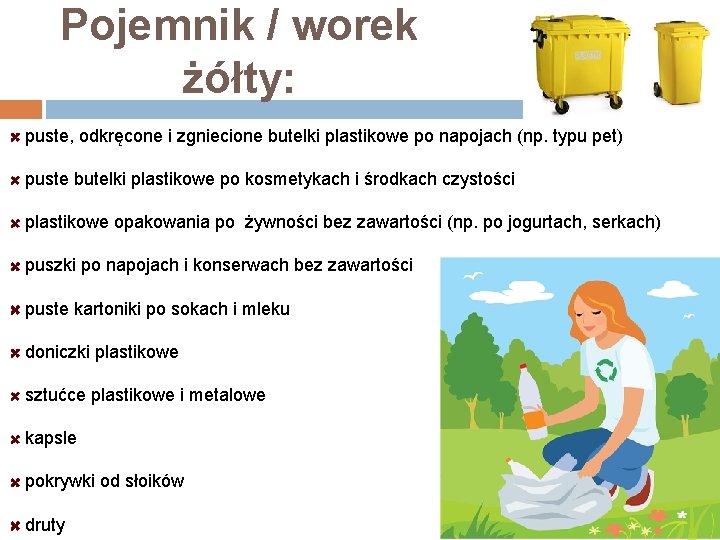 Pojemnik / worek żółty:

puste, odkręcone i zgniecione butelki plastikowe po napojach (np. typu pet)

puste butelki plastikowe po kosmetykach i środkach czystości

plastikowe opakowania po żywności bez zawartości (np. po jogurtach, serkach)

puszki po napojach i konserwach bez zawartości

puste kartoniki po sokach i mleku

doniczki plastikowe

sztućce plastikowe i metalowe

kapsle

pokrywki od słoików

druty